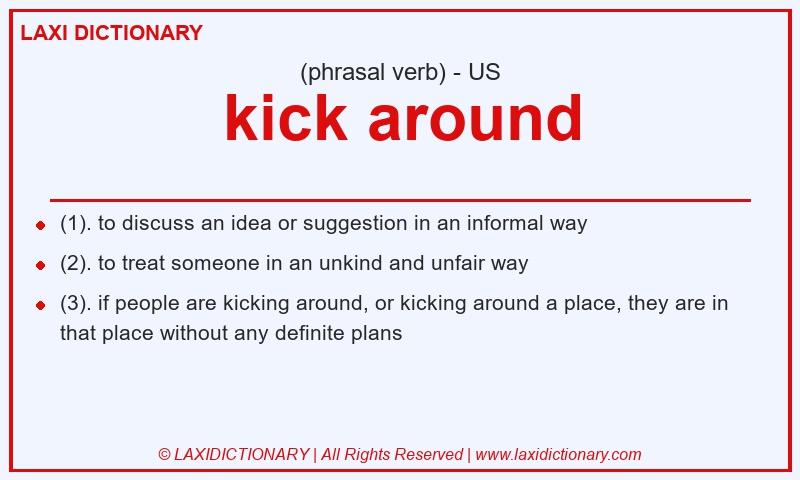 LAXI DICTIONARY

(phrasal verb) - US

kick around

- (1). to discuss an idea or suggestion in an informal way
- (2). to treat someone in an unkind and unfair way
- (3). if people are kicking around, or kicking around a place, they are in that place without any definite plans

© LAXIDICTIONARY | All Rights Reserved | www.laxidictionary.com